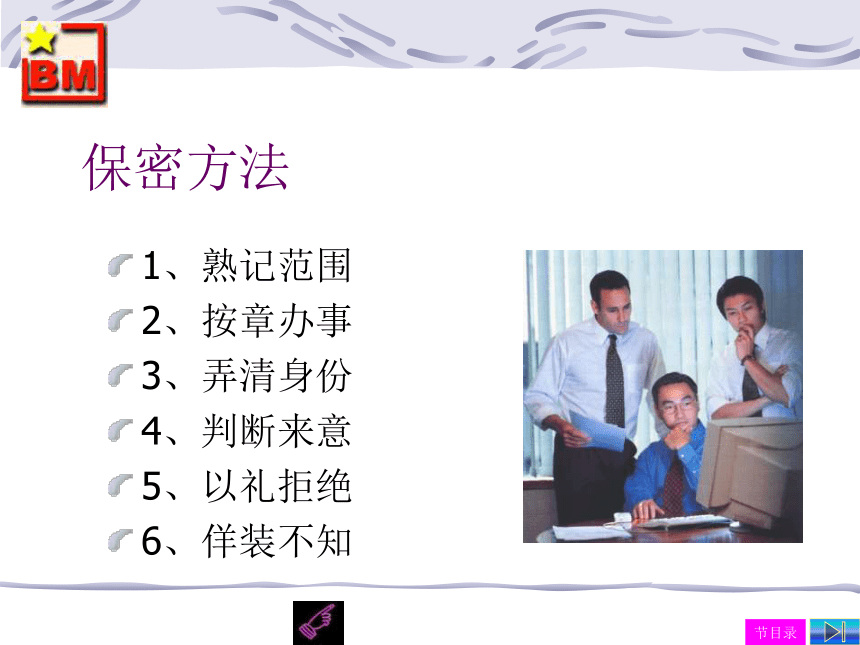 BM

保密方法

1、熟记范围
2、按章办事
3、弄清身份
4、判断来意
5、以礼拒绝
6、佯装不知

节目录